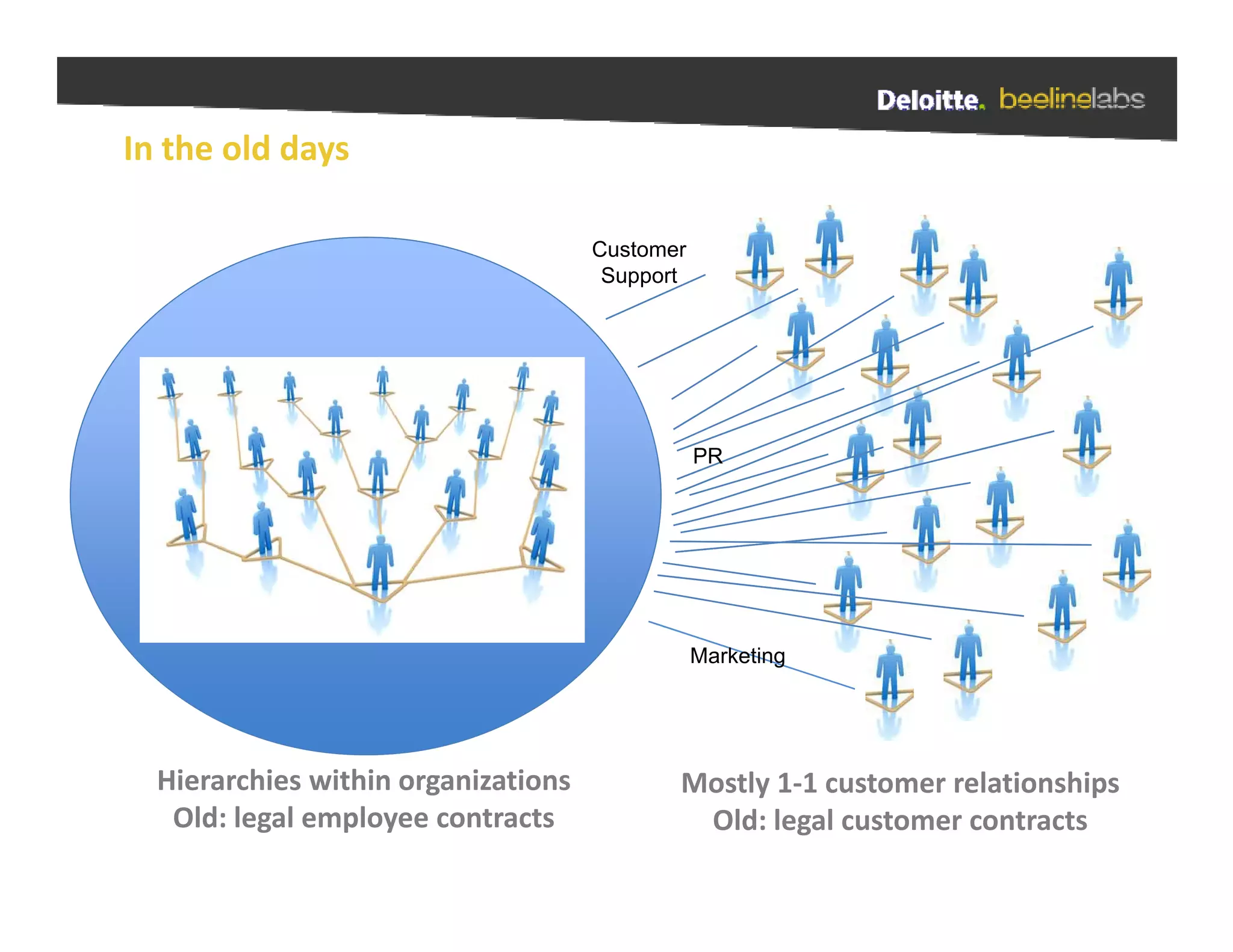 Deloitte. beelinelabs

In the old days

Customer Support

PR

Marketing

Hierarchies within organizations
Old: legal employee contracts

Mostly 1-1 customer relationships
Old: legal customer contracts